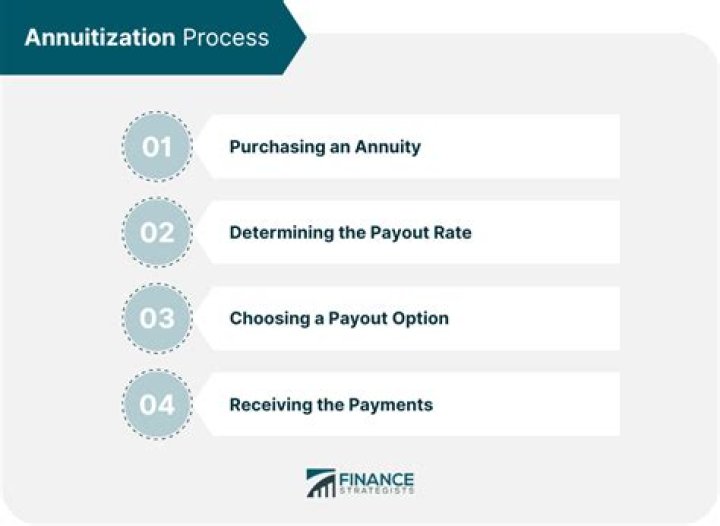 Annuitization Process

01 Purchasing an Annuity

02 Determining the Payout Rate

03 Choosing a Payout Option

04 Receiving the Payments

FINANCE STRATEGISTS